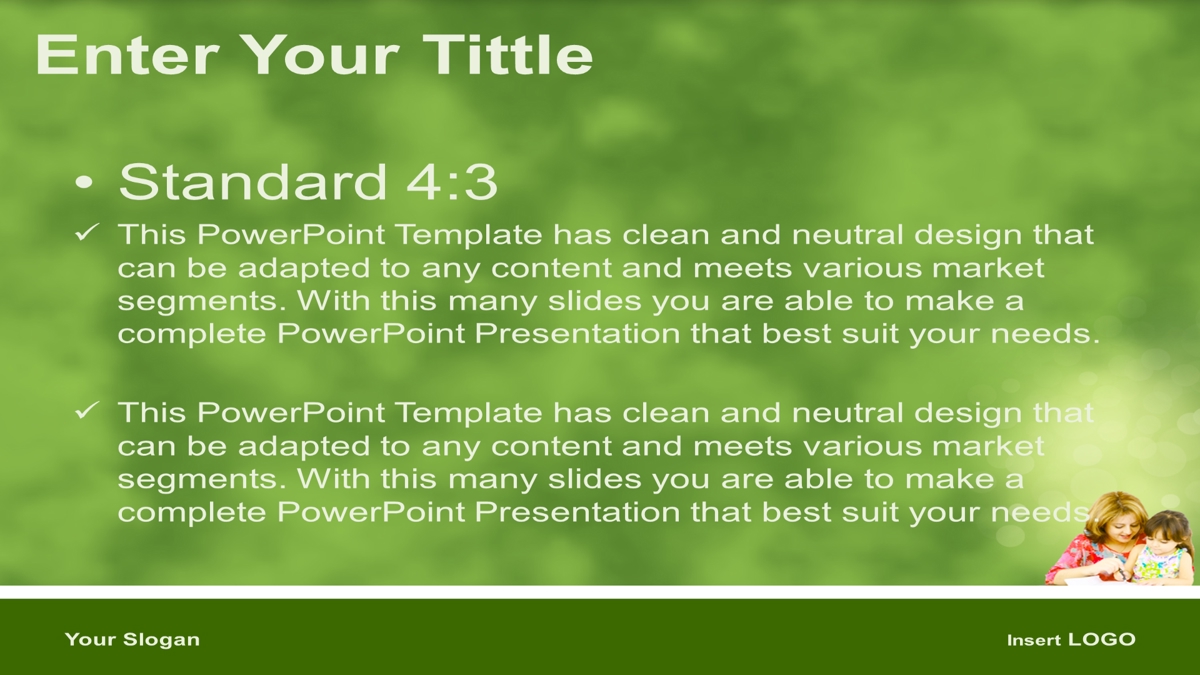 Enter Your Tittle

• Standard 4:3

✓ This PowerPoint Template has clean and neutral design that can be adapted to any content and meets various market segments. With this many slides you are able to make a complete PowerPoint Presentation that best suit your needs.

✓ This PowerPoint Template has clean and neutral design that can be adapted to any content and meets various market segments. With this many slides you are able to make a complete PowerPoint Presentation that best suit your needs.

Your Slogan

Insert LOGO